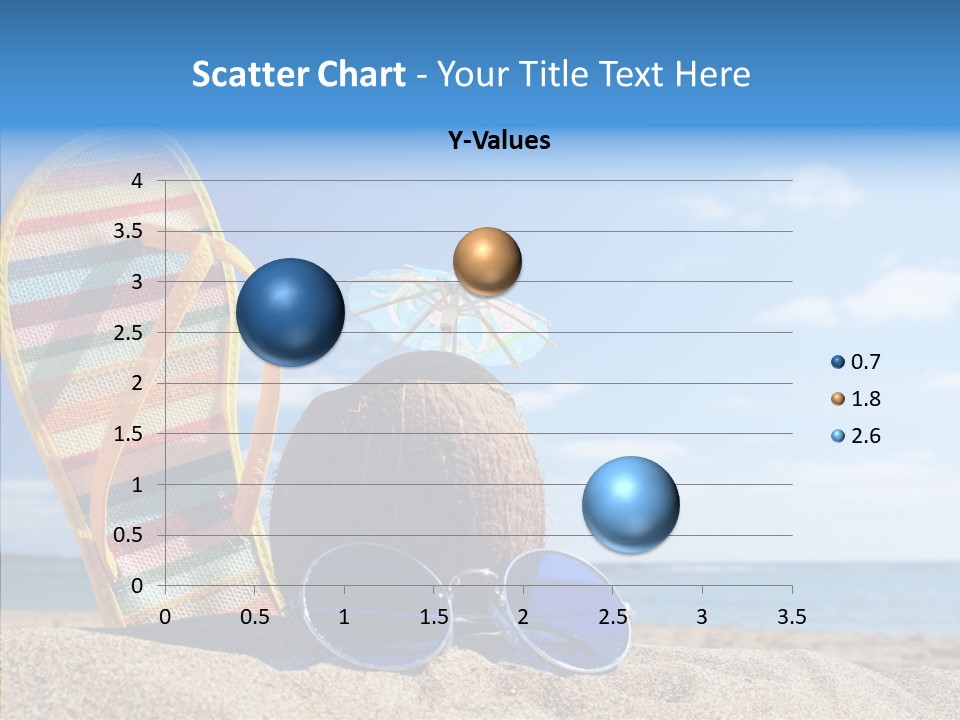 Scatter Chart - Your Title Text Here

Y-Values

4
3.5
3
2.5
2
1.5
1
0.5
0

0 0.5 1 1.5 2 2.5 3 3.5

0.7
1.8
2.6